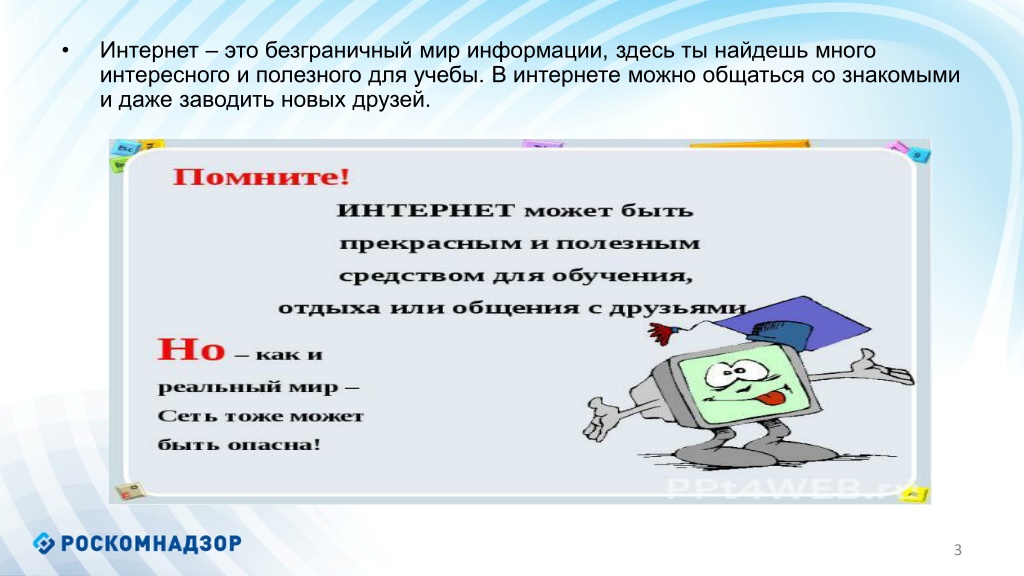 • Интернет – это безграничный мир информации, здесь ты найдешь много интересного и полезного для учебы. В интернете можно общаться со знакомыми и даже заводить новых друзей.

Помните!

ИНТЕРНЕТ может быть прекрасным и полезным средством для обучения, отдыха или общения с друзьями

Но – как и реальный мир – Сеть тоже может быть опасна!

PPt4WEB.ru

РОСКОМНАДЗОР

3